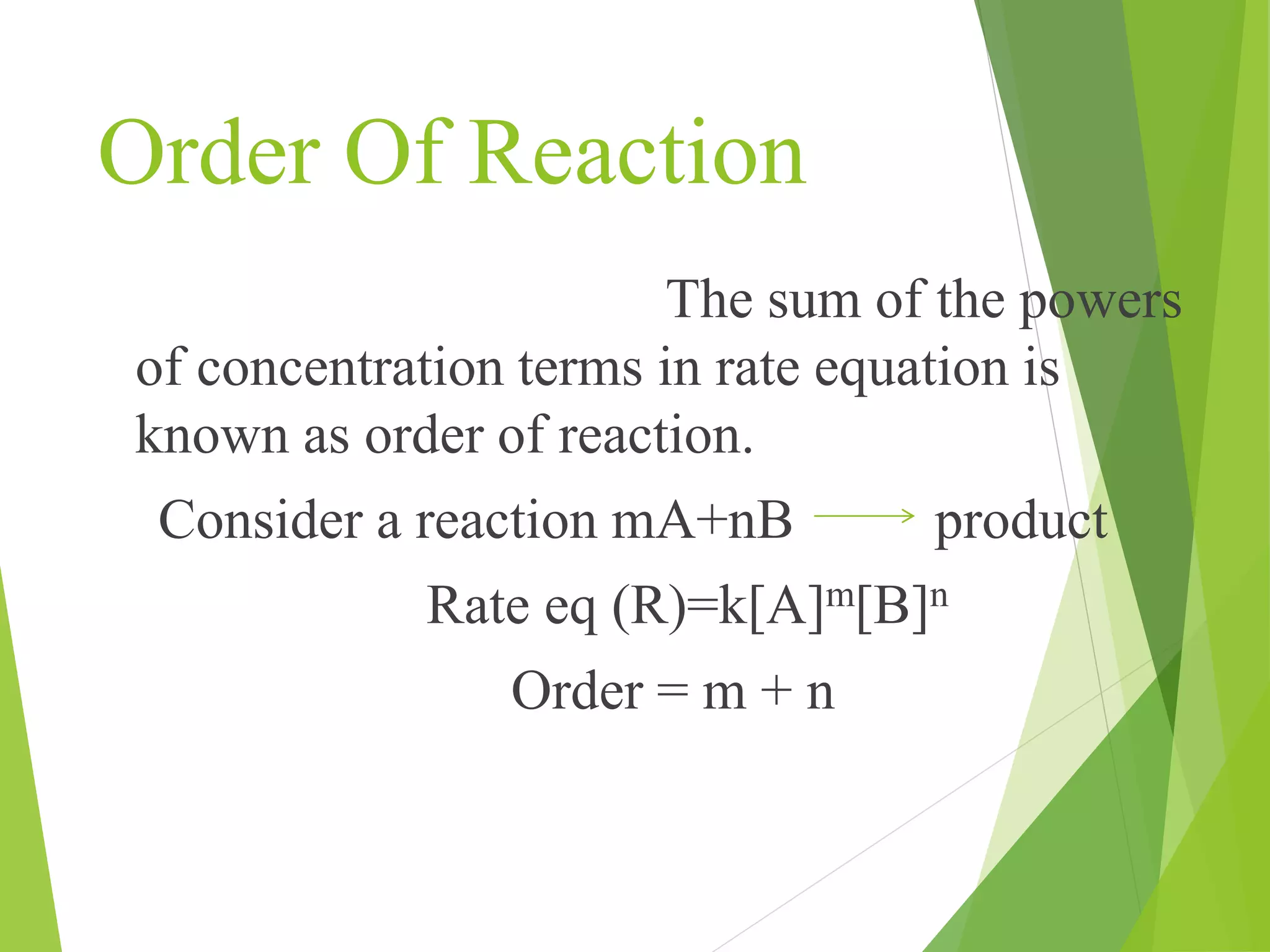 Order Of Reaction

The sum of the powers of concentration terms in rate equation is known as order of reaction.

Consider a reaction mA+nB $\longrightarrow$ product

Rate eq (R)=k$[A]^m[B]^n$

Order = m + n